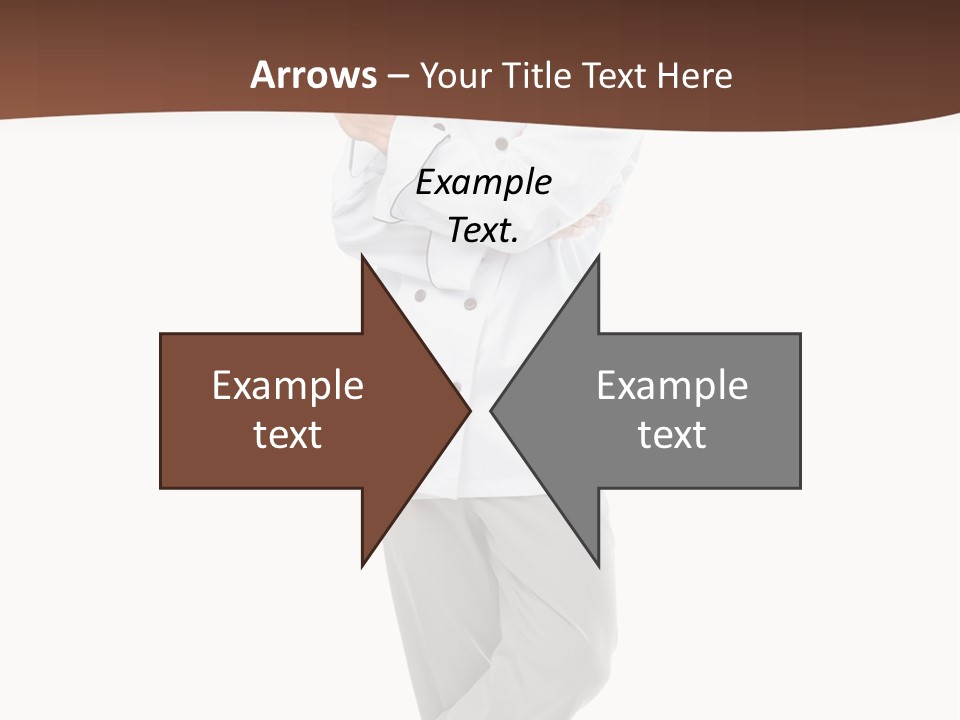 Arrows – Your Title Text Here

Example Text.

Example text

Example text